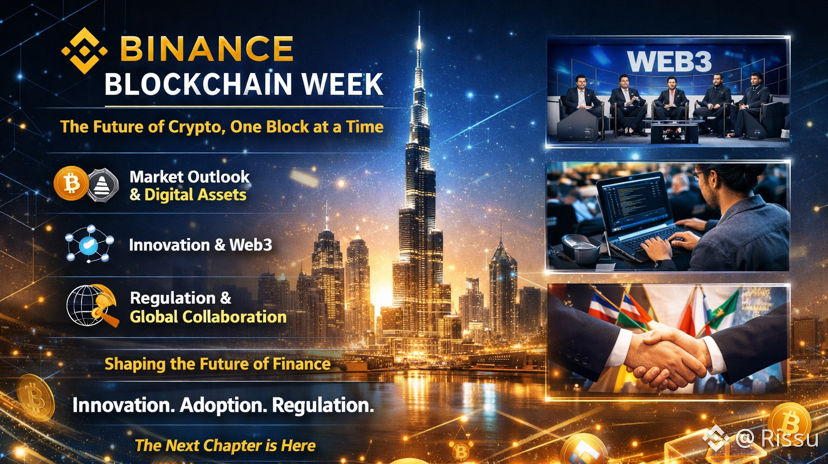 BINANCE
BLOCKCHAIN WEEK

The Future of Crypto, One Block at a Time

Market Outlook & Digital Assets

Innovation & Web3

Regulation & Global Collaboration

Shaping the Future of Finance

Innovation. Adoption. Regulation.

The Next Chapter is Here

WEB3

@ Rissu